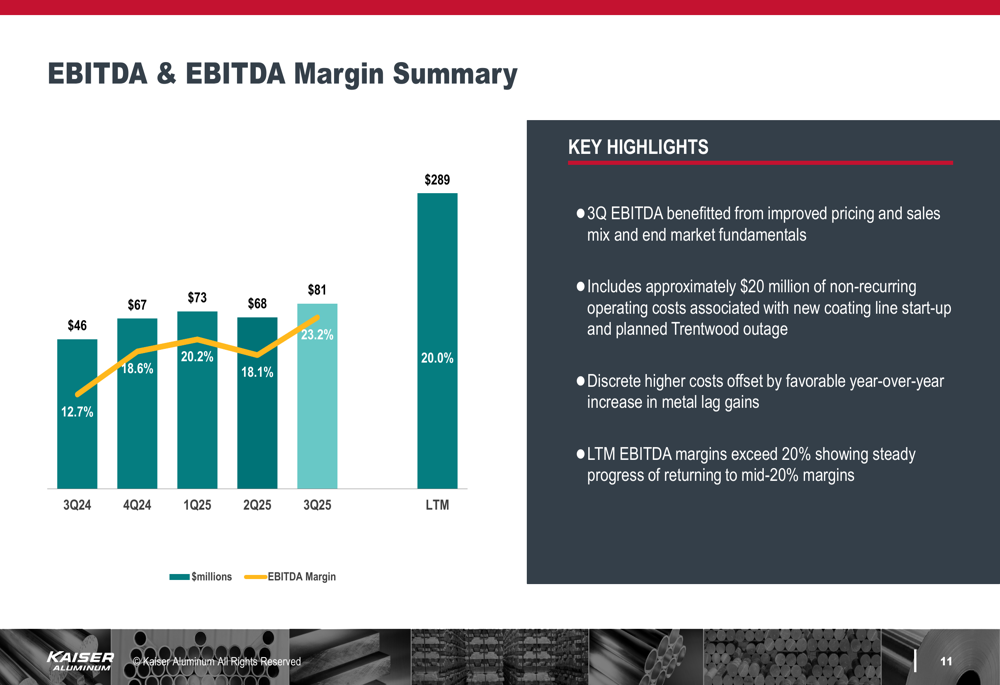 EBITDA & EBITDA Margin Summary

$46
$67
$73
$68
$81
$289
12.7%
18.6%
20.2%
18.1%
23.2%
20.0%
3Q24
4Q24
1Q25
2Q25
3Q25
LTM

$millions
EBITDA Margin

KEY HIGHLIGHTS

● 3Q EBITDA benefitted from improved pricing and sales mix and end market fundamentals

● Includes approximately $20 million of non-recurring operating costs associated with new coating line start-up and planned Trentwood outage

● Discrete higher costs offset by favorable year-over-year increase in metal lag gains

● LTM EBITDA margins exceed 20% showing steady progress of returning to mid-20% margins

KAISER ALUMINUM
© Kaiser Aluminum All Rights Reserved
11